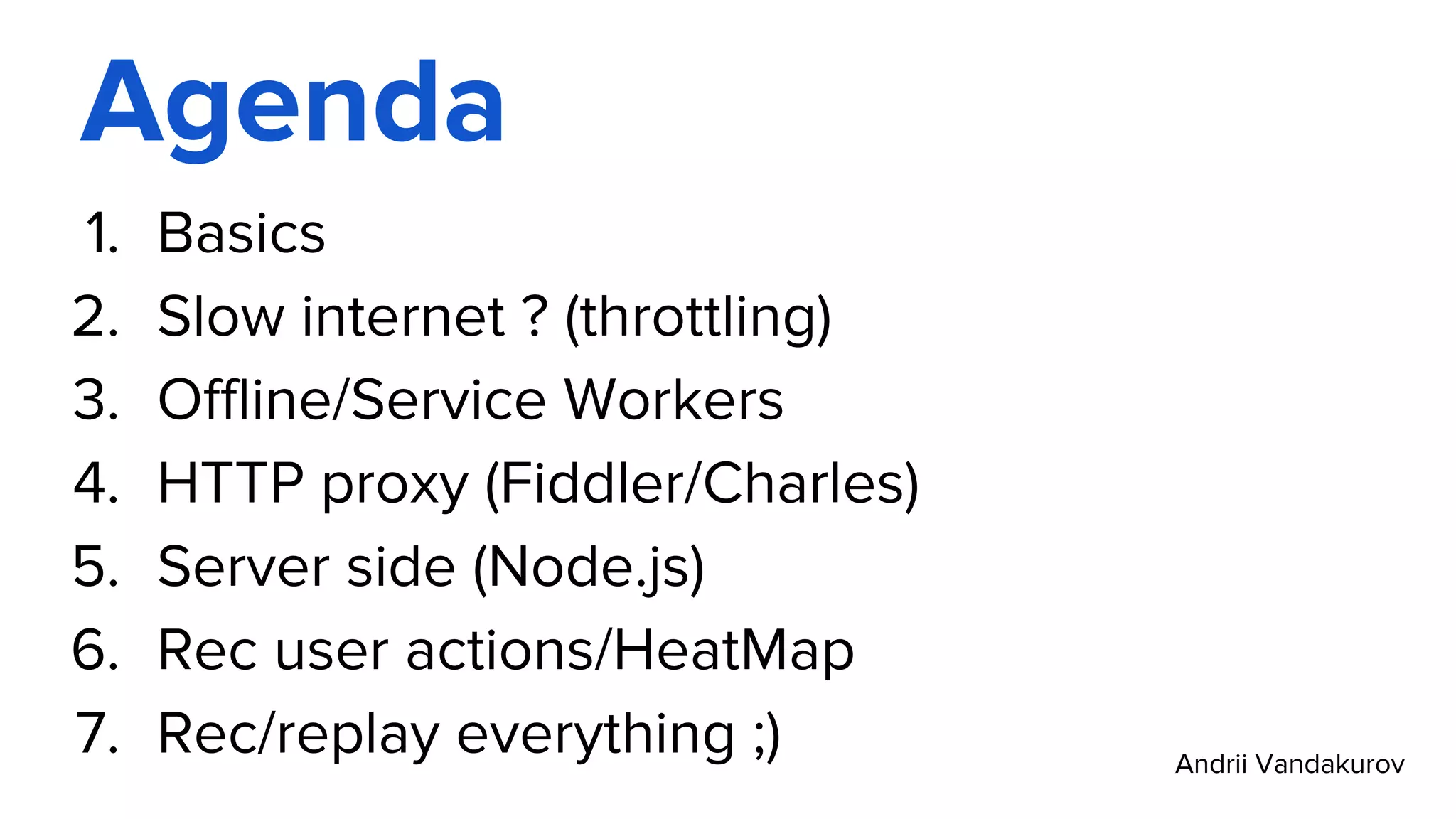 Agenda

1. Basics
2. Slow internet ? (throttling)
3. Offline/Service Workers
4. HTTP proxy (Fiddler/Charles)
5. Server side (Node.js)
6. Rec user actions/HeatMap
7. Rec/replay everything ;)

Andrii Vandakurov